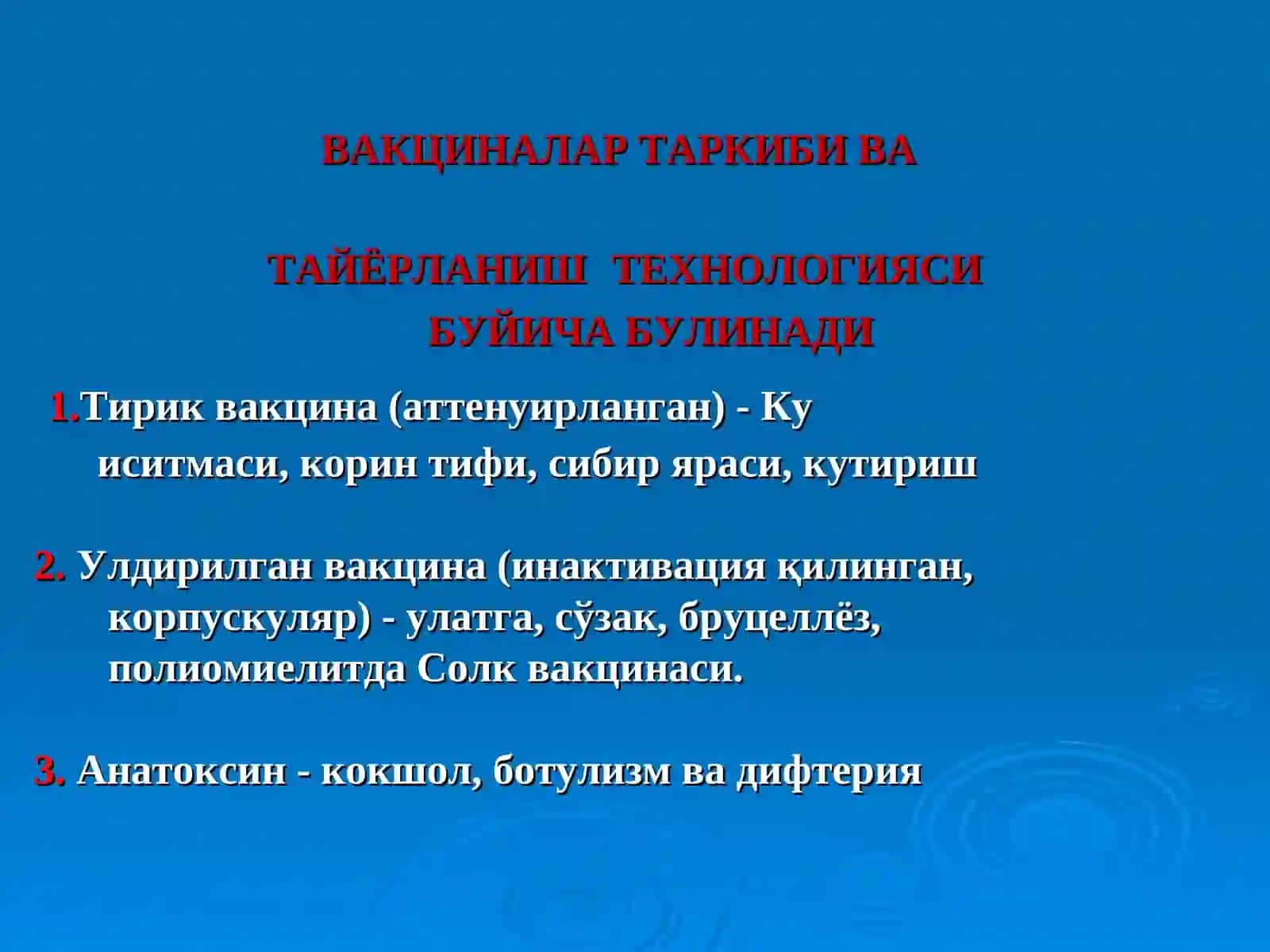 ВАКЦИНАЛАР ТАРКИБИ ВА

ТАЙЁРЛАНИШ ТЕХНОЛОГИЯСИ БУЙИЧА БУЛИНАДИ

1.Тирик вакцина (аттенуирланган) - Ку иситмаси, корин тифи, сибир яраси, кутириш

2. Улдирилган вакцина (инактивация қилинган, корпускуляр) - улатга, сўзак, бруцеллёз, полиомиелитда Солк вакцинаси.

3. Анатоксин - кокшол, ботулизм ва дифтерия